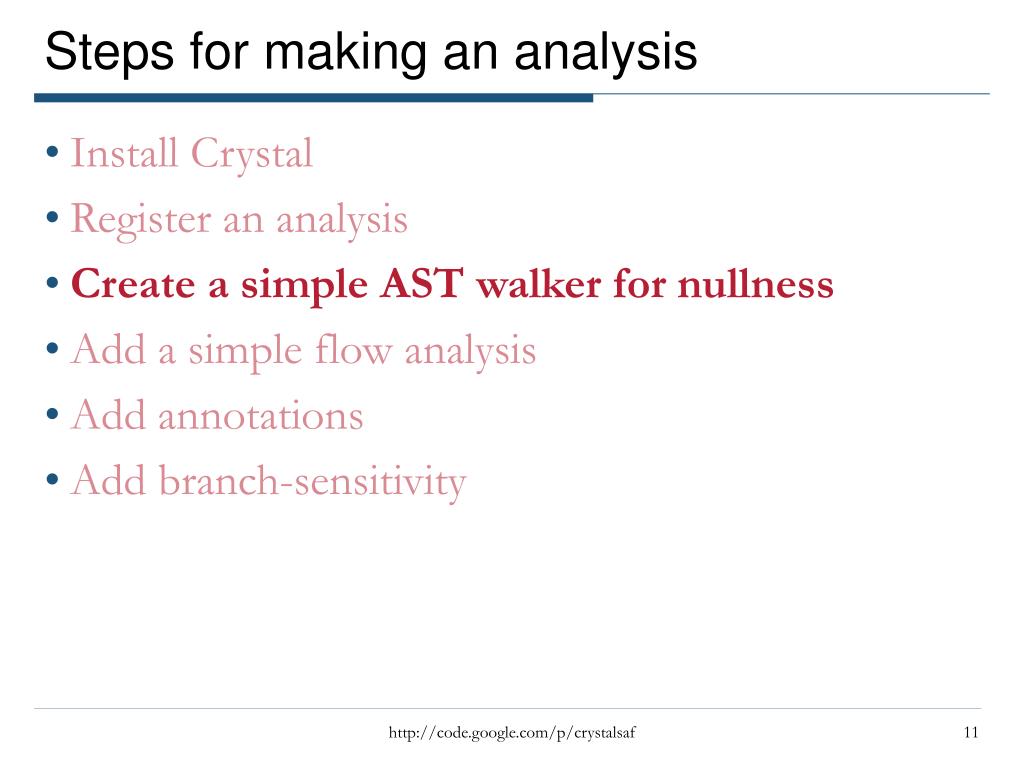 Steps for making an analysis

• Install Crystal
• Register an analysis
• Create a simple AST walker for nullness
• Add a simple flow analysis
• Add annotations
• Add branch-sensitivity

http://code.google.com/p/crystalsaf

11